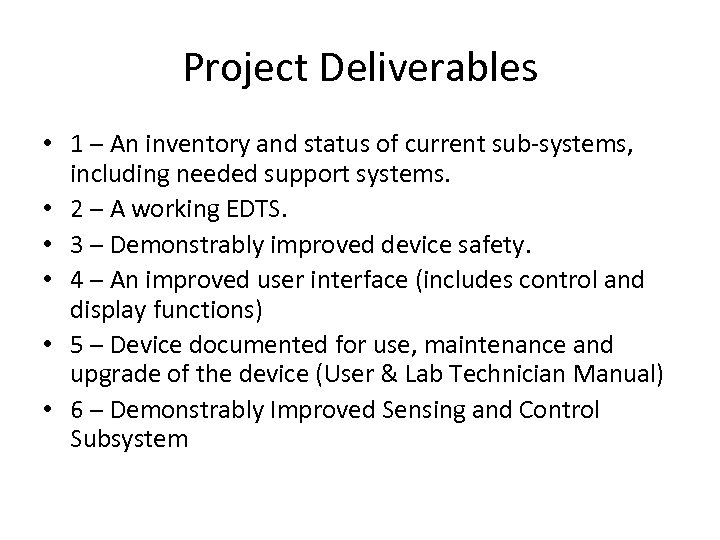 Project Deliverables

• 1 – An inventory and status of current sub-systems, including needed support systems.
• 2 – A working EDTS.
• 3 – Demonstrably improved device safety.
• 4 – An improved user interface (includes control and display functions)
• 5 – Device documented for use, maintenance and upgrade of the device (User & Lab Technician Manual)
• 6 – Demonstrably Improved Sensing and Control Subsystem